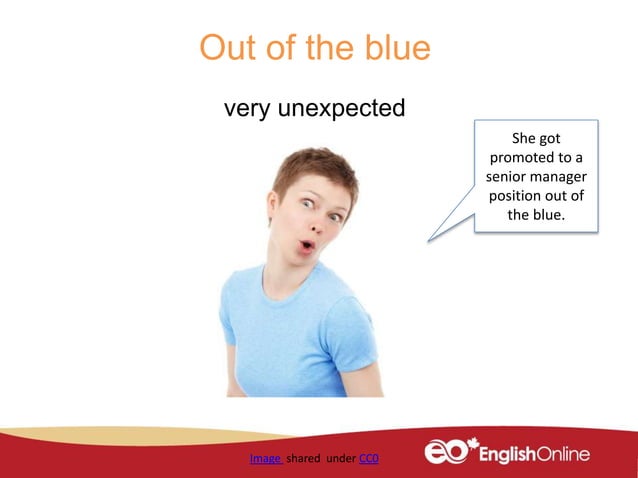 Out of the blue

very unexpected

She got promoted to a senior manager position out of the blue.

Image shared under CC0

eo EnglishOnline